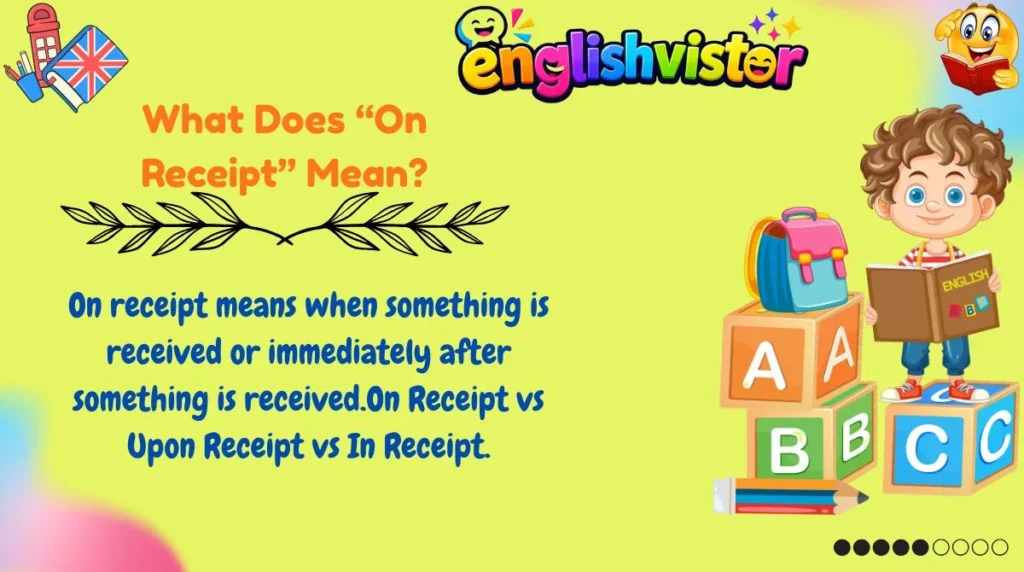 englishvistor

What Does “On Receipt” Mean?

On receipt means when something is received or immediately after something is received.On Receipt vs Upon Receipt vs In Receipt.

ENGLISH
A B

A A
B B
C C